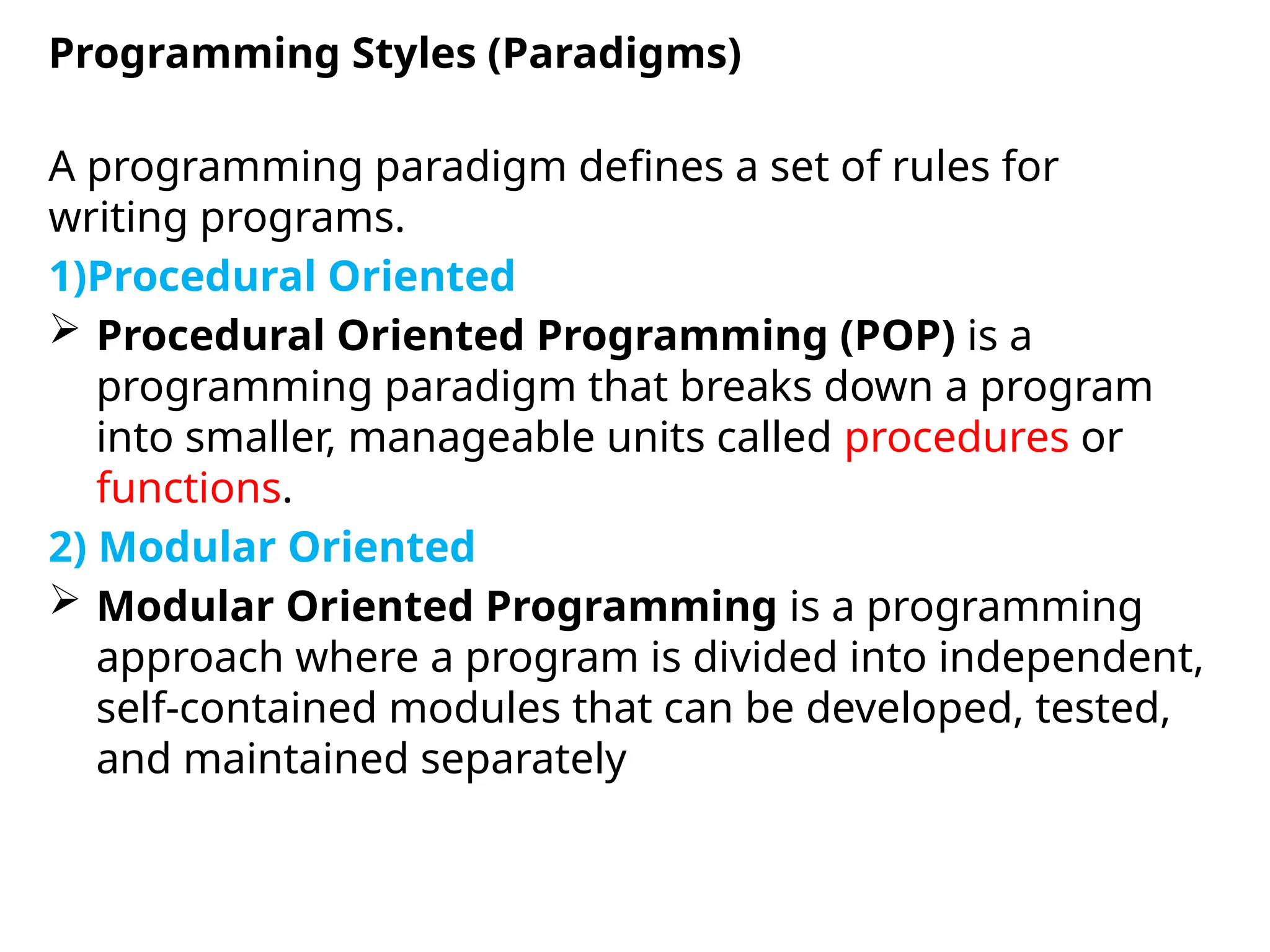 Programming Styles (Paradigms)

A programming paradigm defines a set of rules for writing programs.

1)Procedural Oriented

➢ Procedural Oriented Programming (POP) is a programming paradigm that breaks down a program into smaller, manageable units called procedures or functions.

2) Modular Oriented

➢ Modular Oriented Programming is a programming approach where a program is divided into independent, self-contained modules that can be developed, tested, and maintained separately